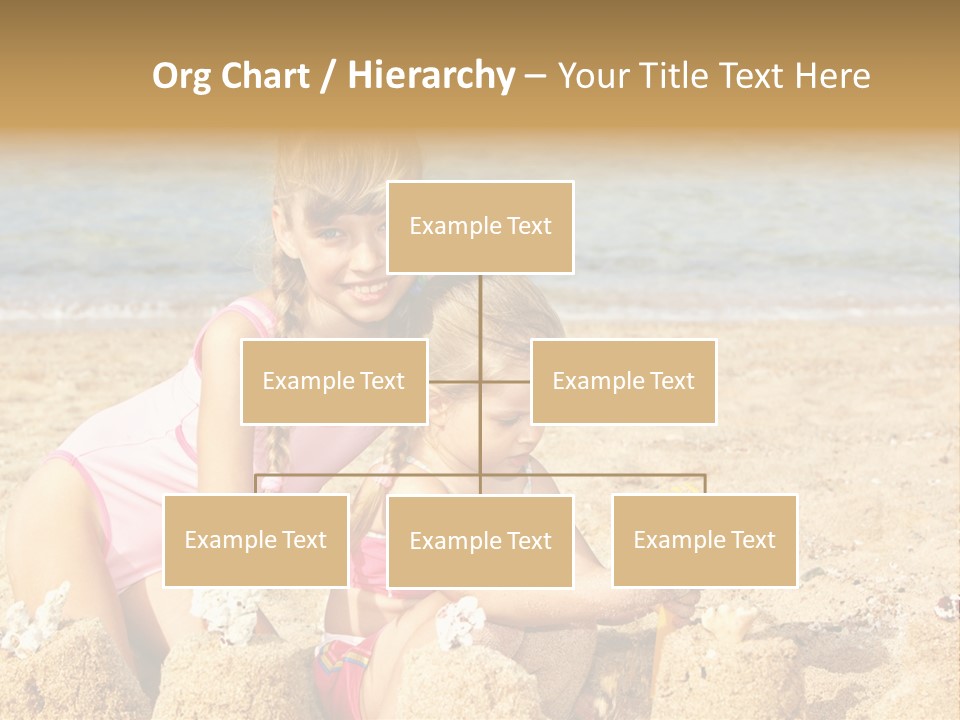 Org Chart / Hierarchy – Your Title Text Here

Example Text

Example Text

Example Text

Example Text

Example Text

Example Text